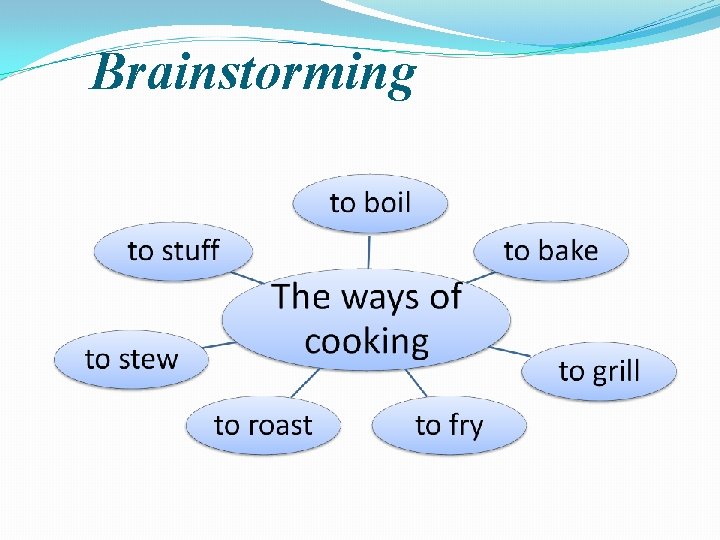 Brainstorming

The ways of cooking

to boil

to bake

to grill

to fry

to roast

to stew

to stuff